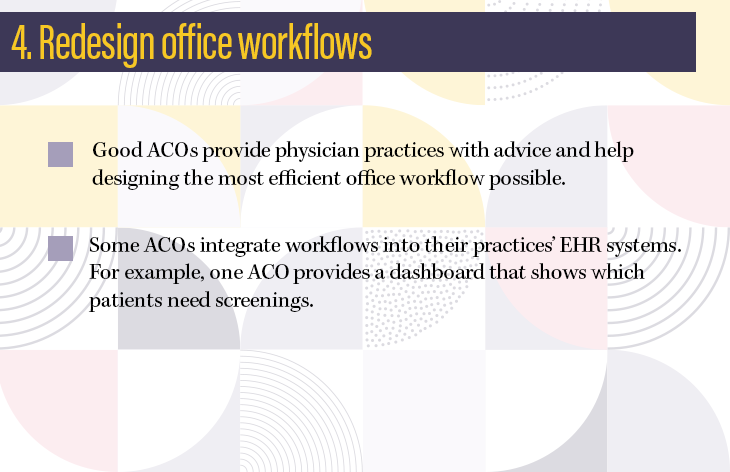 4. Redesign office workflows

Good ACOs provide physician practices with advice and help designing the most efficient office workflow possible.

Some ACOs integrate workflows into their practices' EHR systems. For example, one ACO provides a dashboard that shows which patients need screenings.